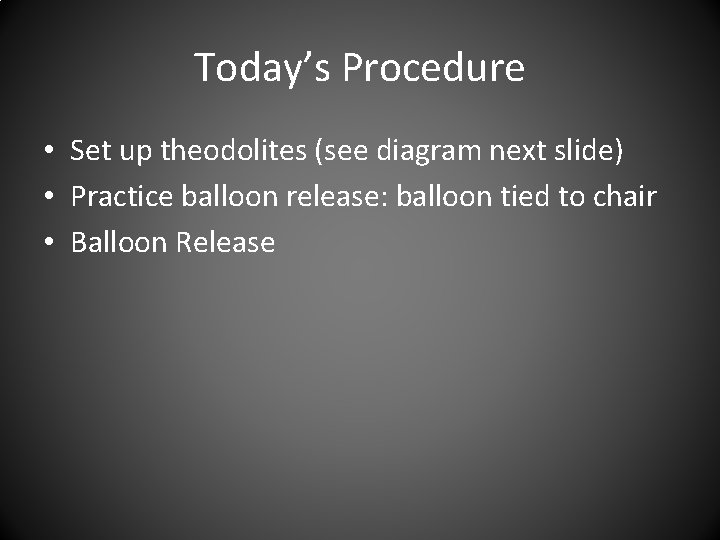 Today’s Procedure

• Set up theodolites (see diagram next slide)
• Practice balloon release: balloon tied to chair
• Balloon Release